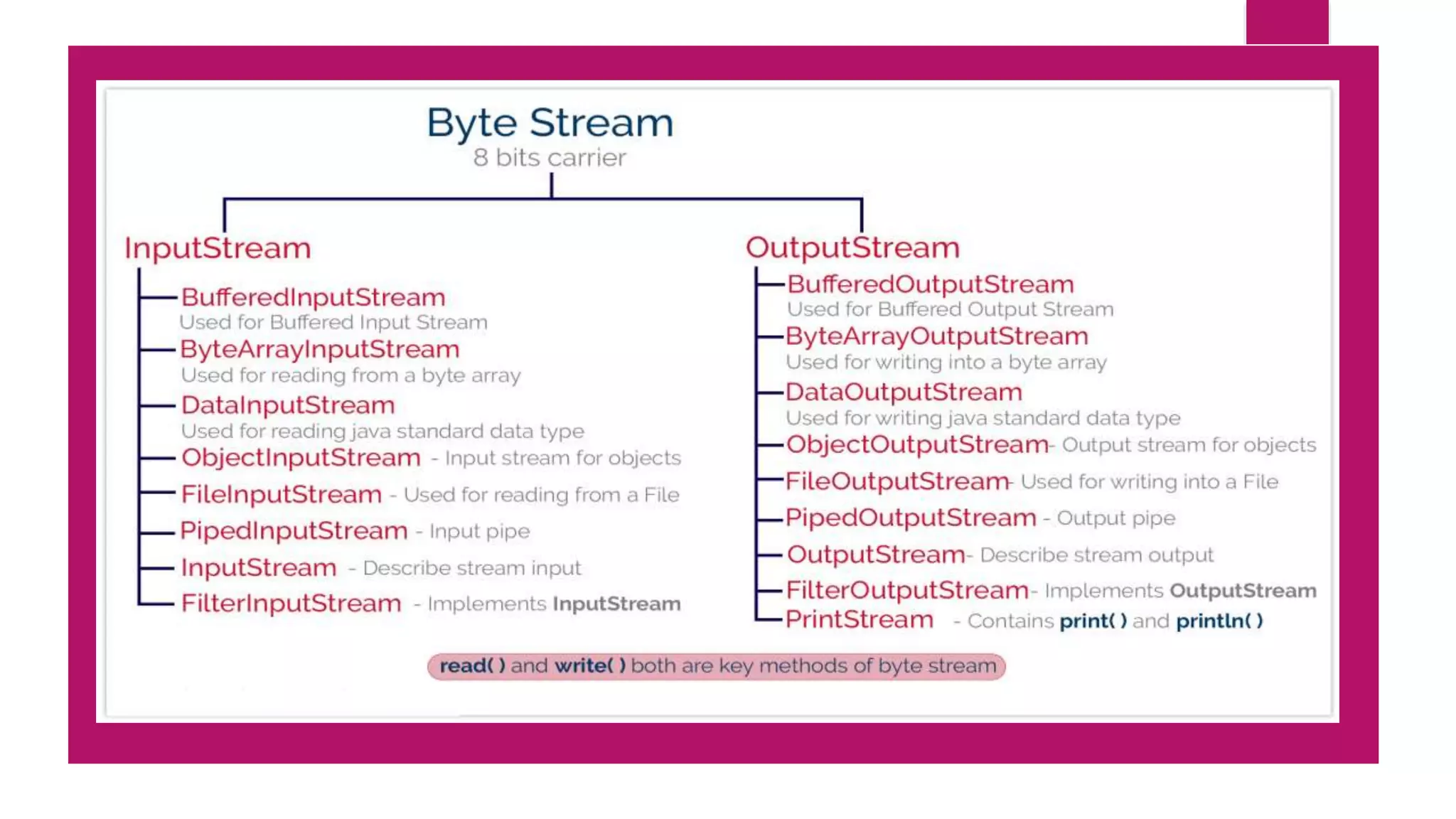 Byte Stream
8 bits carrier

InputStream

BufferedInputStream
Used for Buffered Input Stream

ByteArrayInputStream
Used for reading from a byte array

DataInputStream
Used for reading java standard data type

ObjectInputStream - Input stream for objects

FileInputStream - Used for reading from a File

PipedInputStream - Input pipe

InputStream - Describe stream input

FilterInputStream - Implements InputStream

OutputStream

BufferedOutputStream
Used for Buffered Output Stream

ByteArrayOutputStream
Used for writing into a byte array

DataOutputStream
Used for writing java standard data type

ObjectOutputStream- Output stream for objects

FileOutputStream- Used for writing into a File

PipedOutputStream - Output pipe

OutputStream- Describe stream output

FilterOutputStream- Implements OutputStream

PrintStream - Contains print( ) and println( )

read( ) and write( ) both are key methods of byte stream